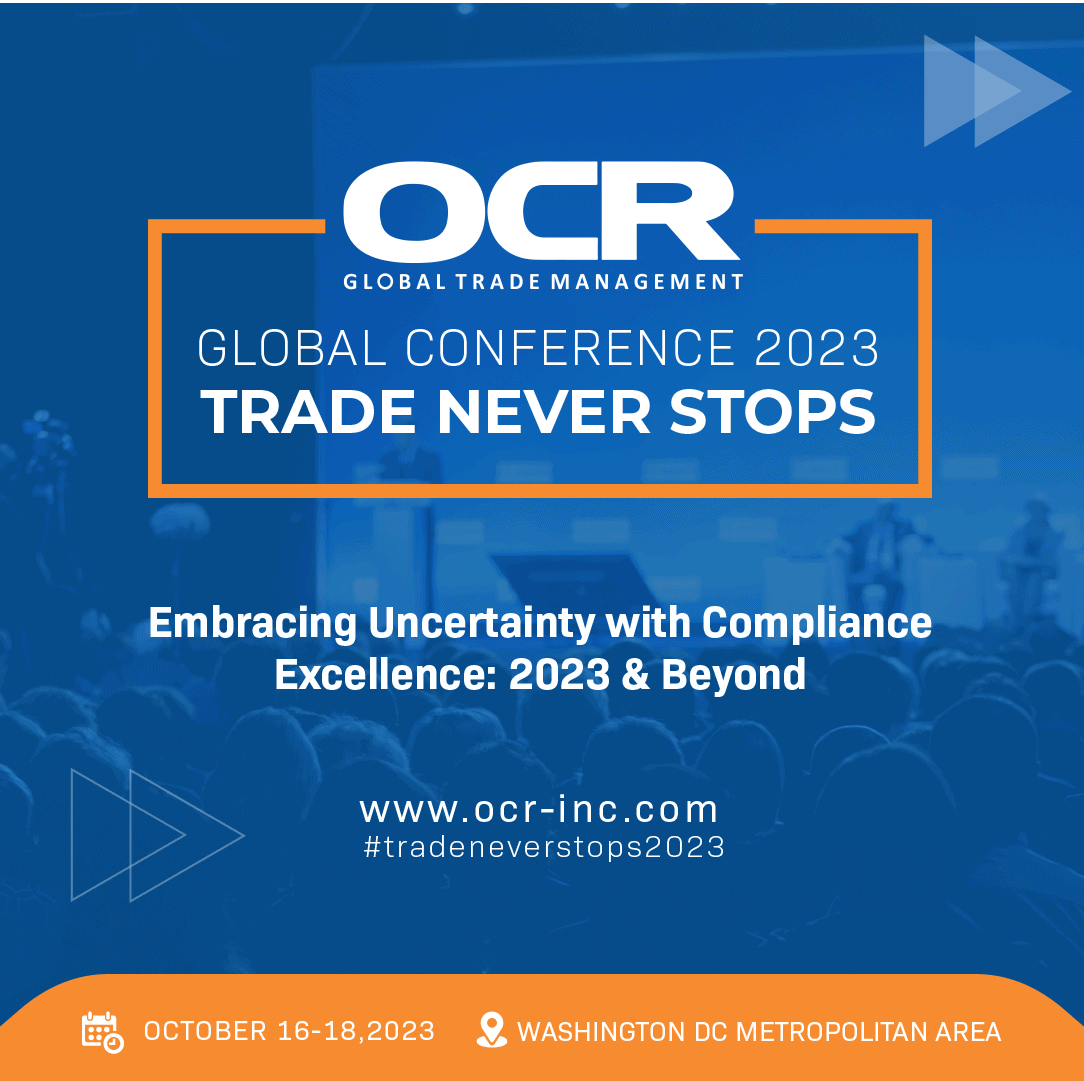 OCR
GLOBAL TRADE MANAGEMENT

GLOBAL CONFERENCE 2023
TRADE NEVER STOPS

Embracing Uncertainty with Compliance Excellence: 2023 & Beyond

www.ocr-inc.com
#tradeneverstops2023

OCTOBER 16-18,2023 WASHINGTON DC METROPOLITAN AREA